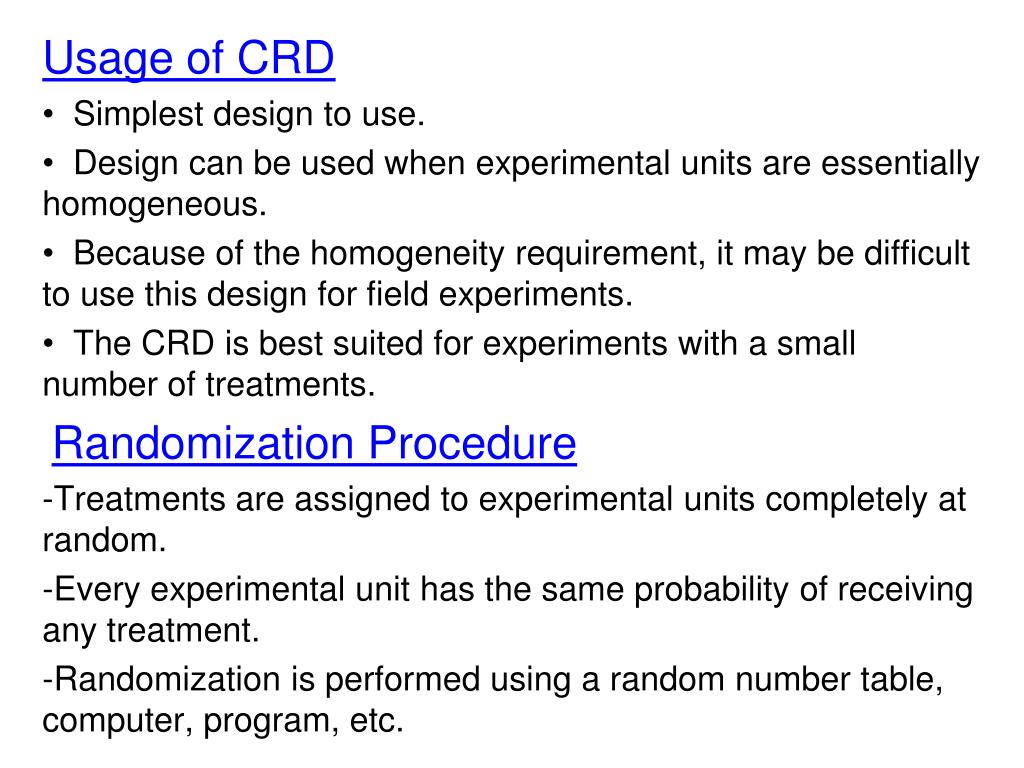 Usage of CRD

• Simplest design to use.

• Design can be used when experimental units are essentially homogeneous.

• Because of the homogeneity requirement, it may be difficult to use this design for field experiments.

• The CRD is best suited for experiments with a small number of treatments.

Randomization Procedure

-Treatments are assigned to experimental units completely at random.

-Every experimental unit has the same probability of receiving any treatment.

-Randomization is performed using a random number table, computer, program, etc.